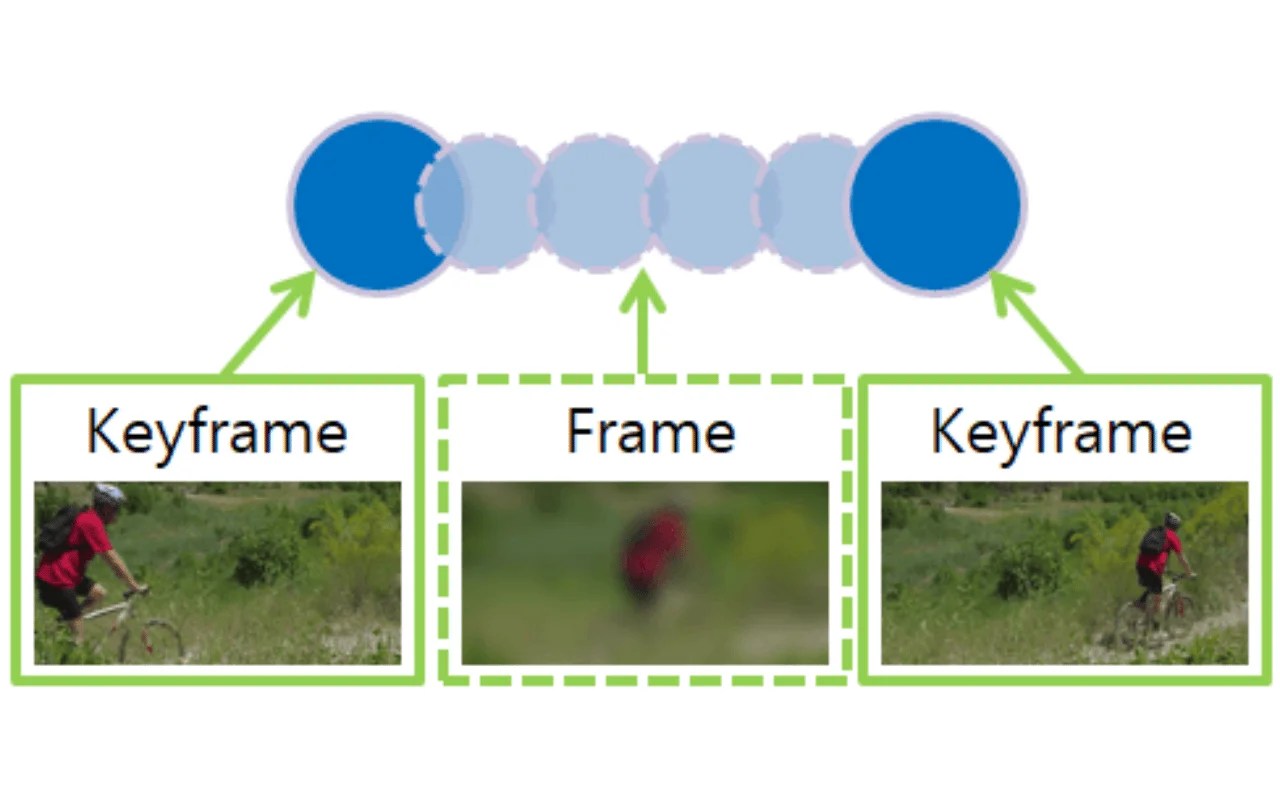 Keyframe

Frame

Keyframe